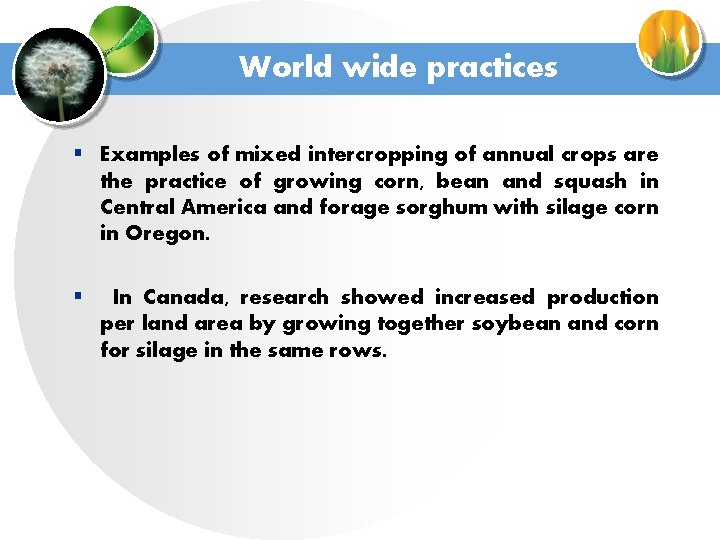 World wide practices

▪ Examples of mixed intercropping of annual crops are the practice of growing corn, bean and squash in Central America and forage sorghum with silage corn in Oregon.

▪ In Canada, research showed increased production per land area by growing together soybean and corn for silage in the same rows.